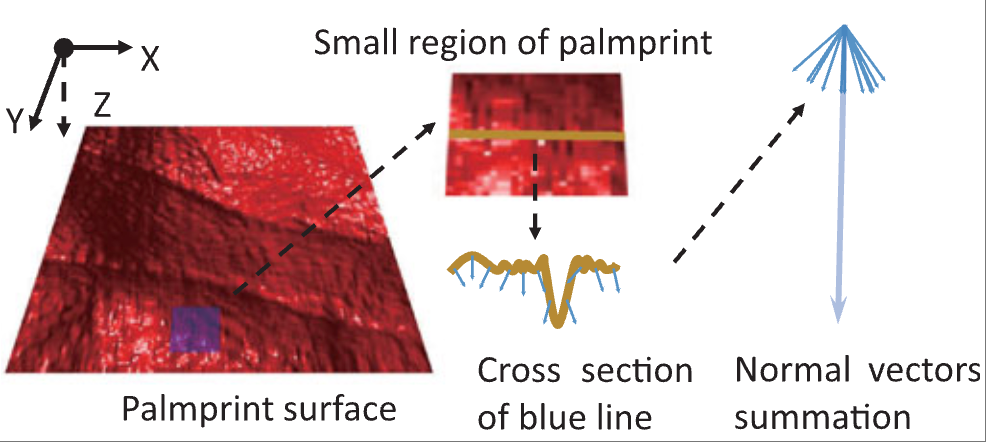 X
Y
Z

Small region of palmprint

Palmprint surface

Cross section of blue line

Normal vectors summation